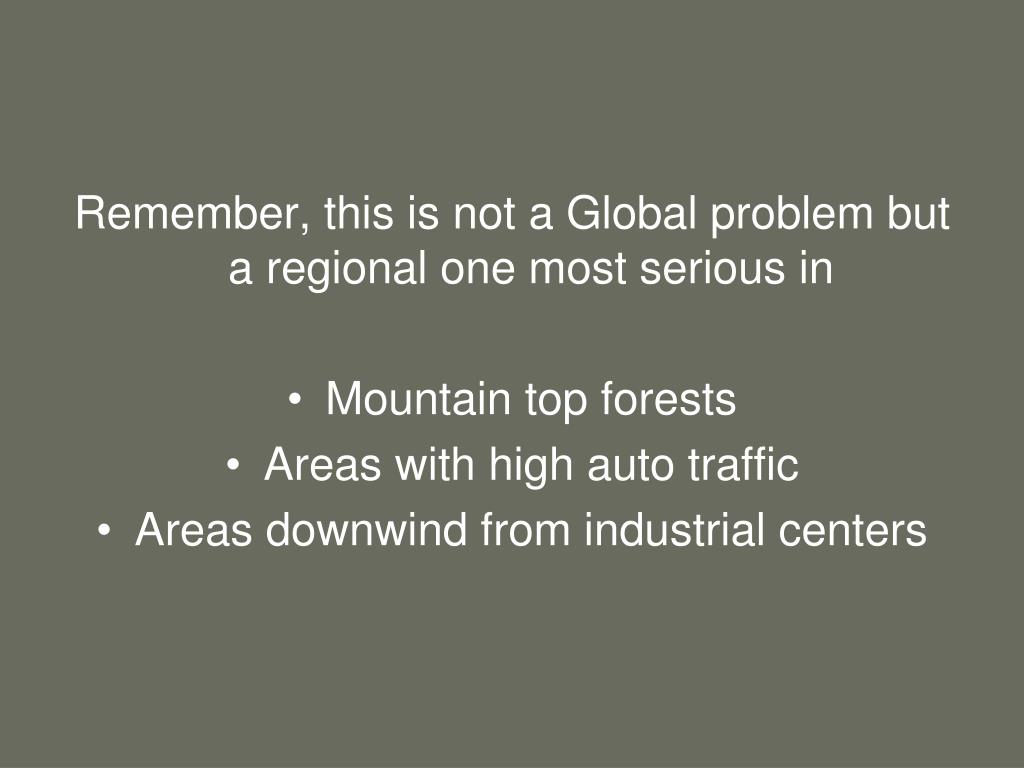 Remember, this is not a Global problem but a regional one most serious in

• Mountain top forests
• Areas with high auto traffic
• Areas downwind from industrial centers